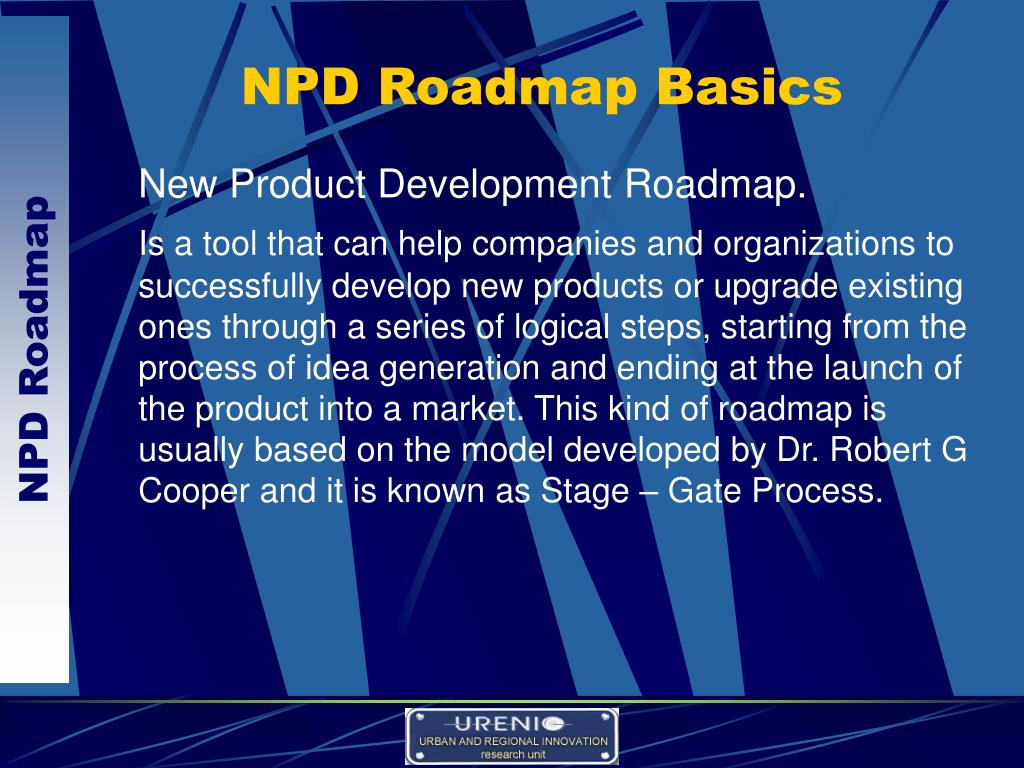 NPD Roadmap

NPD Roadmap Basics

New Product Development Roadmap.

Is a tool that can help companies and organizations to successfully develop new products or upgrade existing ones through a series of logical steps, starting from the process of idea generation and ending at the launch of the product into a market. This kind of roadmap is usually based on the model developed by Dr. Robert G Cooper and it is known as Stage – Gate Process.

URENIO
URBAN AND REGIONAL INNOVATION
research unit